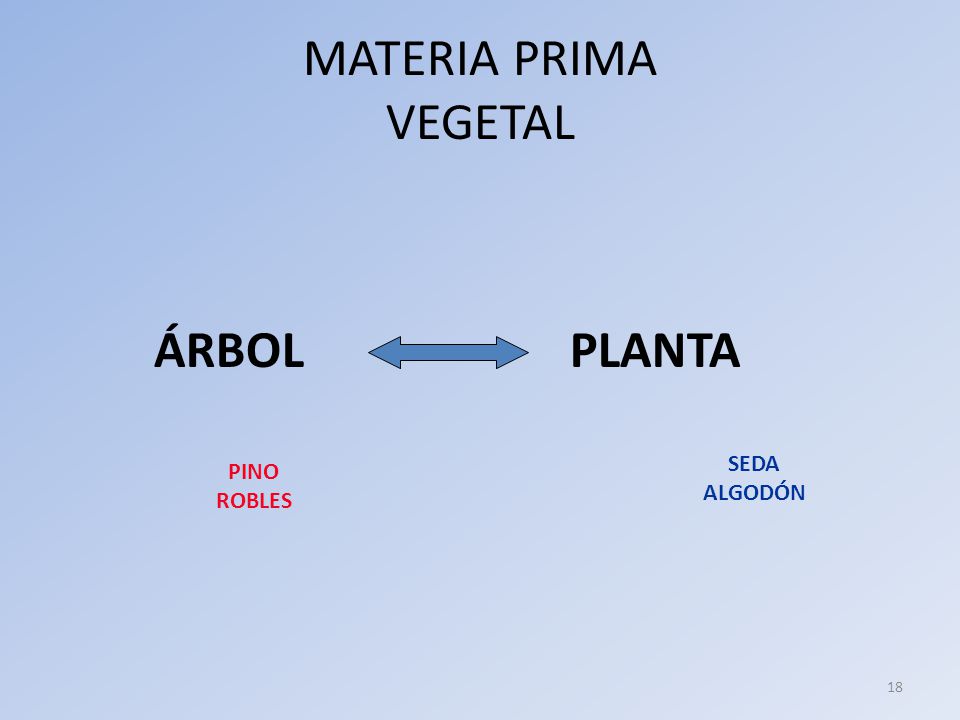 MATERIA PRIMA
VEGETAL

ÁRBOL

PLANTA

PINO
ROBLES

SEDA
ALGODÓN

18